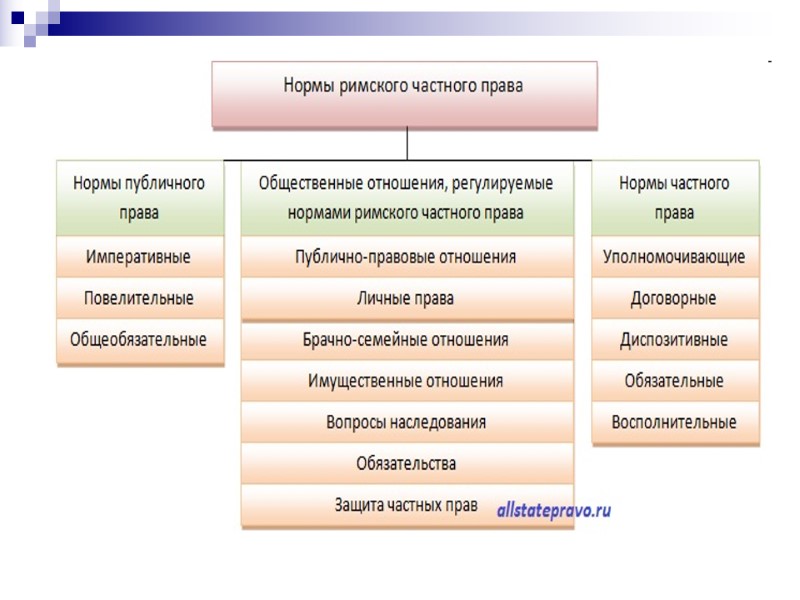 Нормы римского частного права

Нормы публичного права

Императивные

Повелительные

Общеобязательные

Общественные отношения, регулируемые нормами римского частного права

Публично-правовые отношения

Личные права

Брачно-семейные отношения

Имущественные отношения

Вопросы наследования

Обязательства

Защита частных прав

Нормы частного права

Уполномочивающие

Договорные

Диспозитивные

Обязательные

Восполнительные

allstatepravo.ru